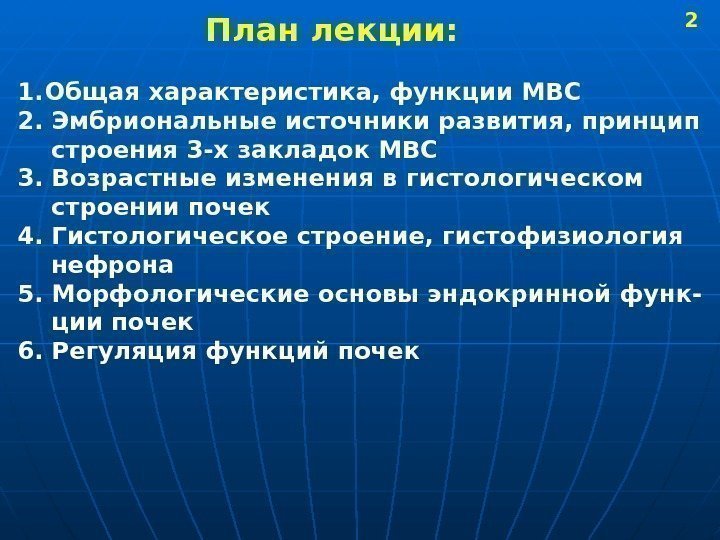 План лекции:

2

1.Общая характеристика, функции МВС
2. Эмбриональные источники развития, принцип строения 3-х закладок МВС
3. Возрастные изменения в гистологическом строении почек
4. Гистологическое строение, гистофизиология нефрона
5. Морфологические основы эндокринной функции почек
6. Регуляция функций почек